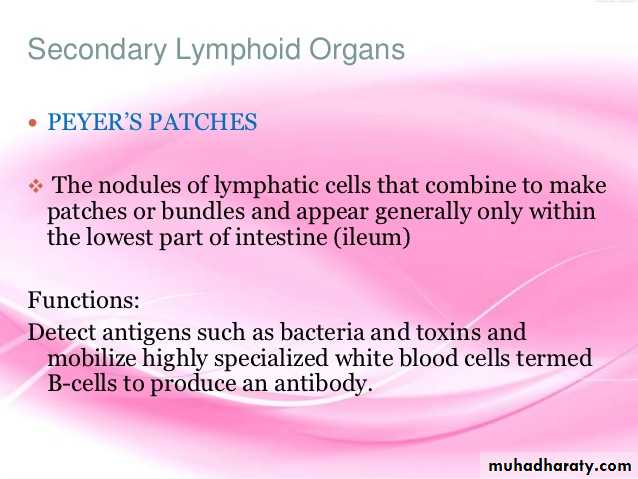 Secondary Lymphoid Organs

• PEYER'S PATCHES

❖ The nodules of lymphatic cells that combine to make patches or bundles and appear generally only within the lowest part of intestine (ileum)

Functions:
Detect antigens such as bacteria and toxins and mobilize highly specialized white blood cells termed B-cells to produce an antibody.

muhadharaty.com